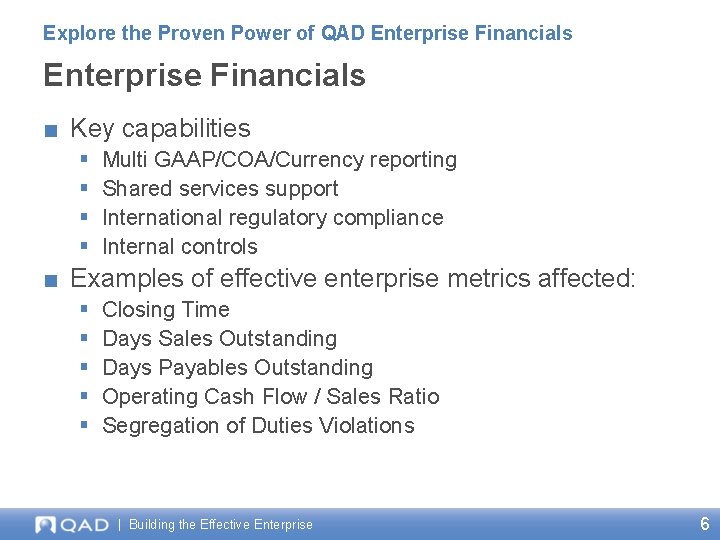 Explore the Proven Power of QAD Enterprise Financials

Enterprise Financials

■ Key capabilities
▪ Multi GAAP/COA/Currency reporting
▪ Shared services support
▪ International regulatory compliance
▪ Internal controls

■ Examples of effective enterprise metrics affected:
▪ Closing Time
▪ Days Sales Outstanding
▪ Days Payables Outstanding
▪ Operating Cash Flow / Sales Ratio
▪ Segregation of Duties Violations

QAD | Building the Effective Enterprise

6